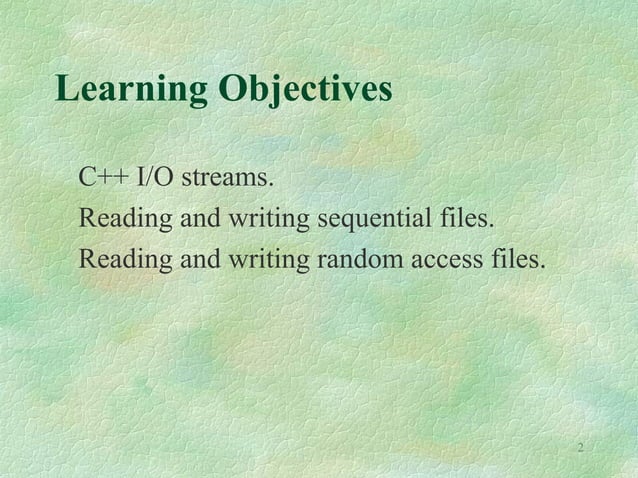 Learning Objectives

C++ I/O streams.

Reading and writing sequential files.

Reading and writing random access files.

2